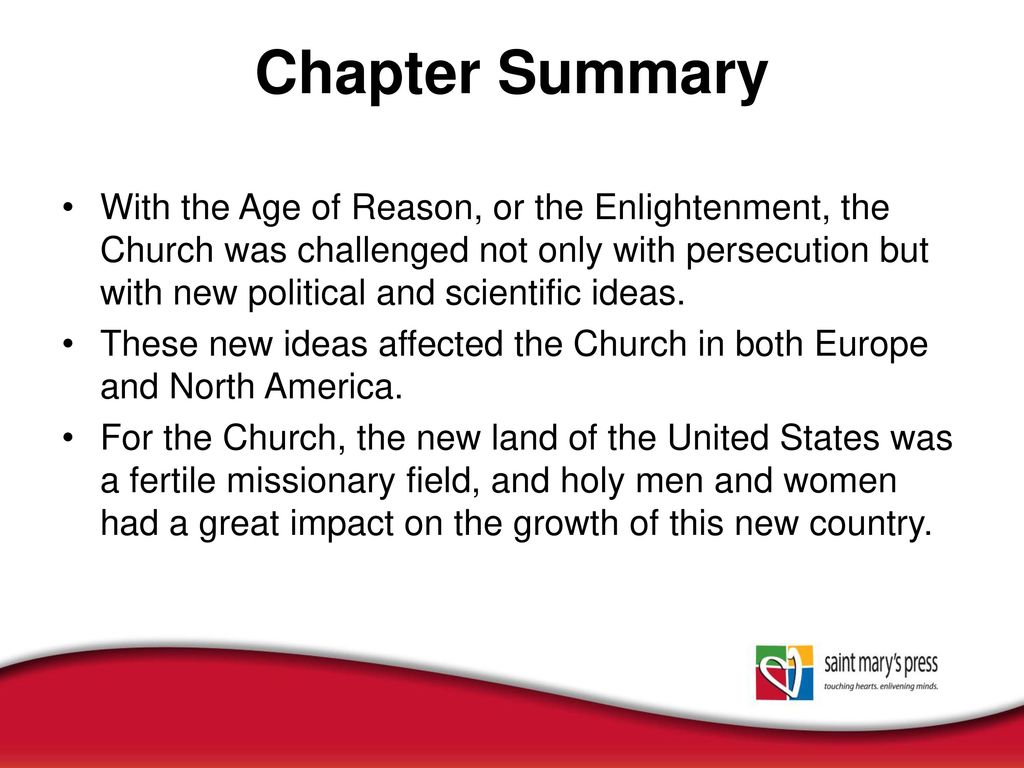 Chapter Summary

• With the Age of Reason, or the Enlightenment, the Church was challenged not only with persecution but with new political and scientific ideas.
• These new ideas affected the Church in both Europe and North America.
• For the Church, the new land of the United States was a fertile missionary field, and holy men and women had a great impact on the growth of this new country.

saint mary's press
touching hearts. enlivening minds.